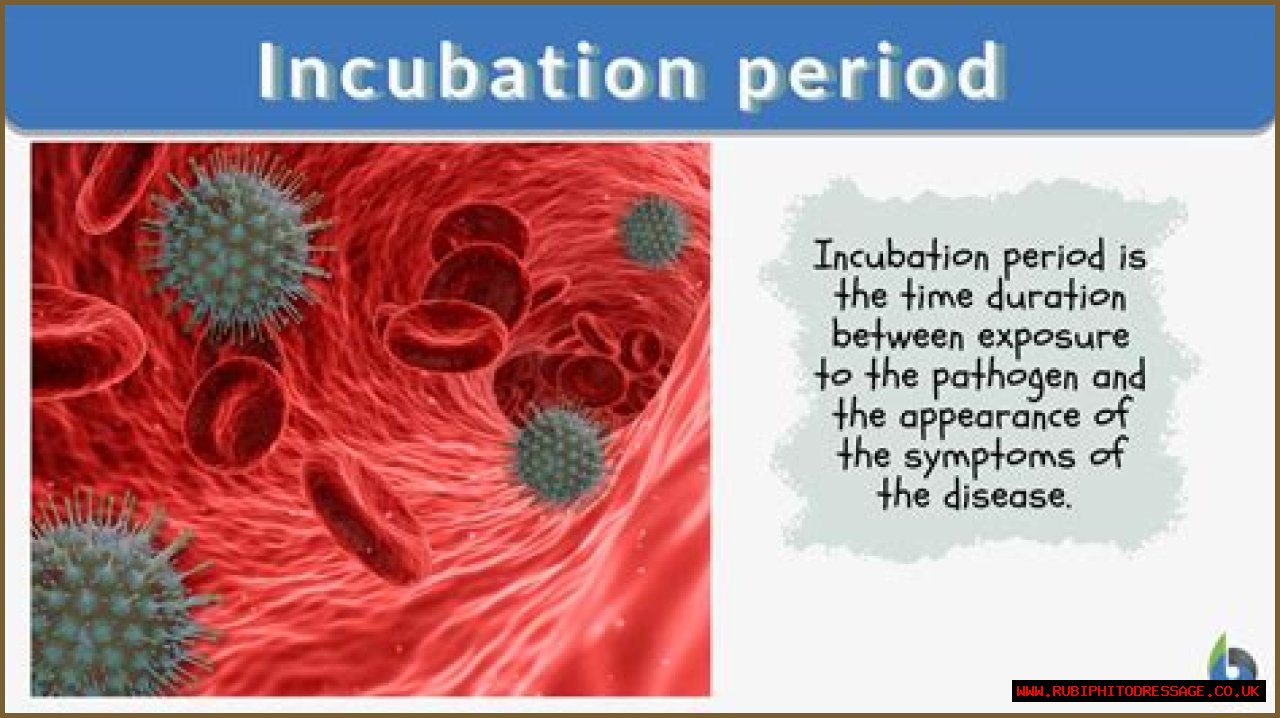 Incubation period

Incubation period is the time duration between exposure to the pathogen and the appearance of the symptoms of the disease.

WWW.RUBIPHITODRESSAGE.CO.UK